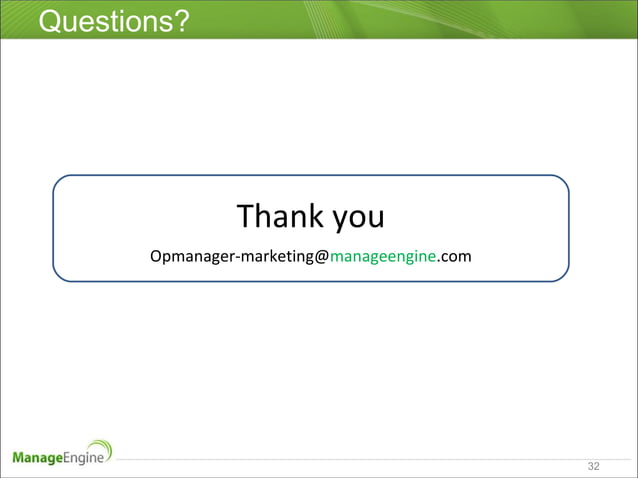 Questions?

Thank you

Opmanager-marketing@manageengine.com

ManageEngine

32